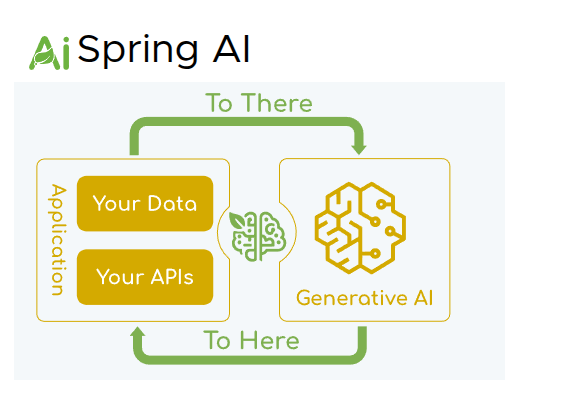 Ai Spring AI

To There

Application

Your Data

Your APIs

Generative AI

To Here